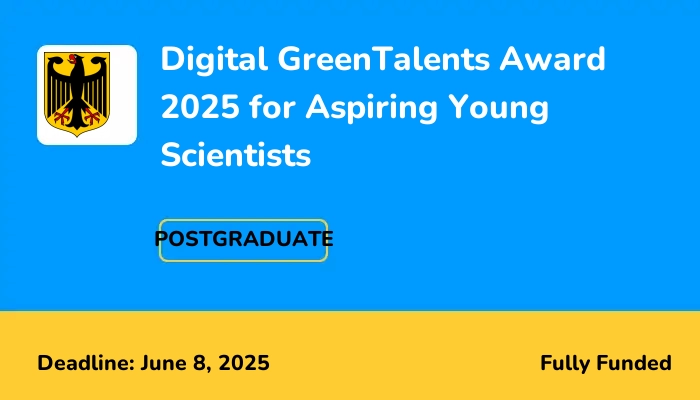 Digital GreenTalents Award 2025 for Aspiring Young Scientists

POSTGRADUATE

Deadline: June 8, 2025

Fully Funded